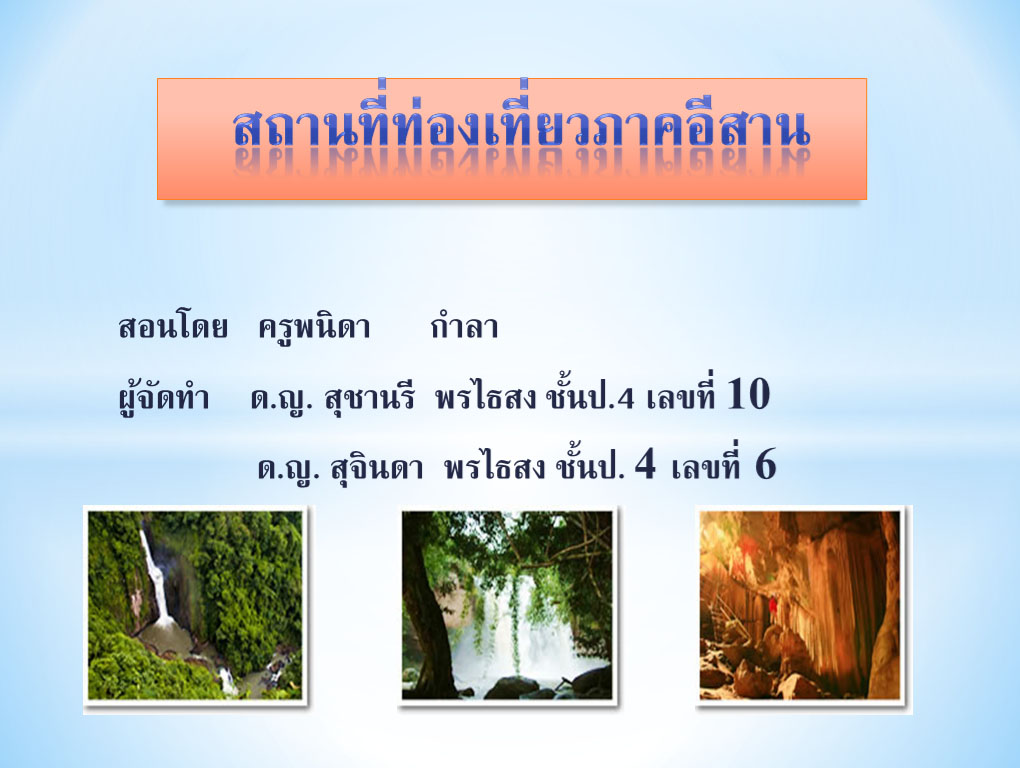 สถานที่ท่องเที่ยวภาคอีสาน

สอนโดย ครูพนิดา กำลา

ผู้จัดทำ ด.ญ. สุชานรี พรไธสง ชั้นป.4 เลขที่ 10

ด.ญ. สุจินดา พรไธสง ชั้นป. 4 เลขที่ 6